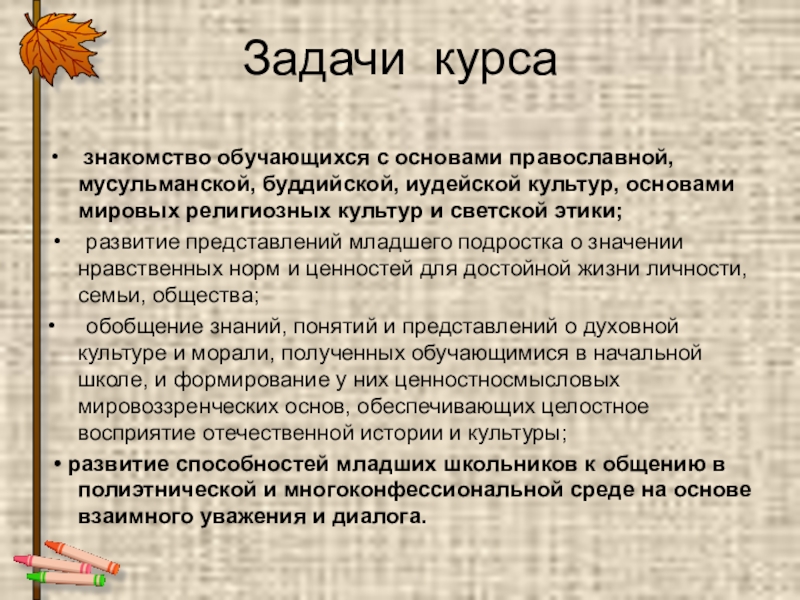 Задачи курса

• знакомство обучающихся с основами православной, мусульманской, буддийской, иудейской культур, основами мировых религиозных культур и светской этики;

• развитие представлений младшего подростка о значении нравственных норм и ценностей для достойной жизни личности, семьи, общества;

• обобщение знаний, понятий и представлений о духовной культуре и морали, полученных обучающимися в начальной школе, и формирование у них ценностносмысловых мировоззренческих основ, обеспечивающих целостное восприятие отечественной истории и культуры;

• развитие способностей младших школьников к общению в полиэтнической и многоконфессиональной среде на основе взаимного уважения и диалога.